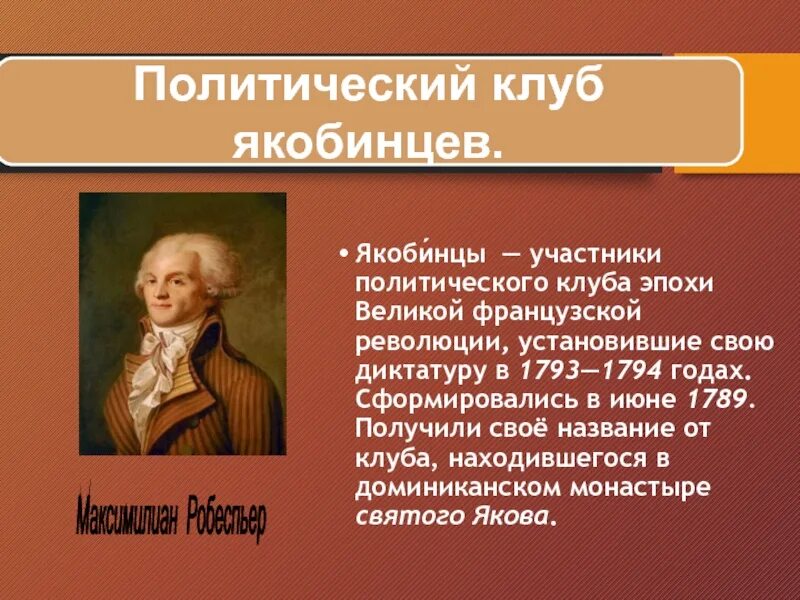 Политический клуб якобинцев.

Максимилиан Робеспьер

• Якоби́нцы — участники политического клуба эпохи Великой французской революции, установившие свою диктатуру в 1793—1794 годах. Сформировались в июне 1789. Получили своё название от клуба, находившегося в доминиканском монастыре святого Якова.